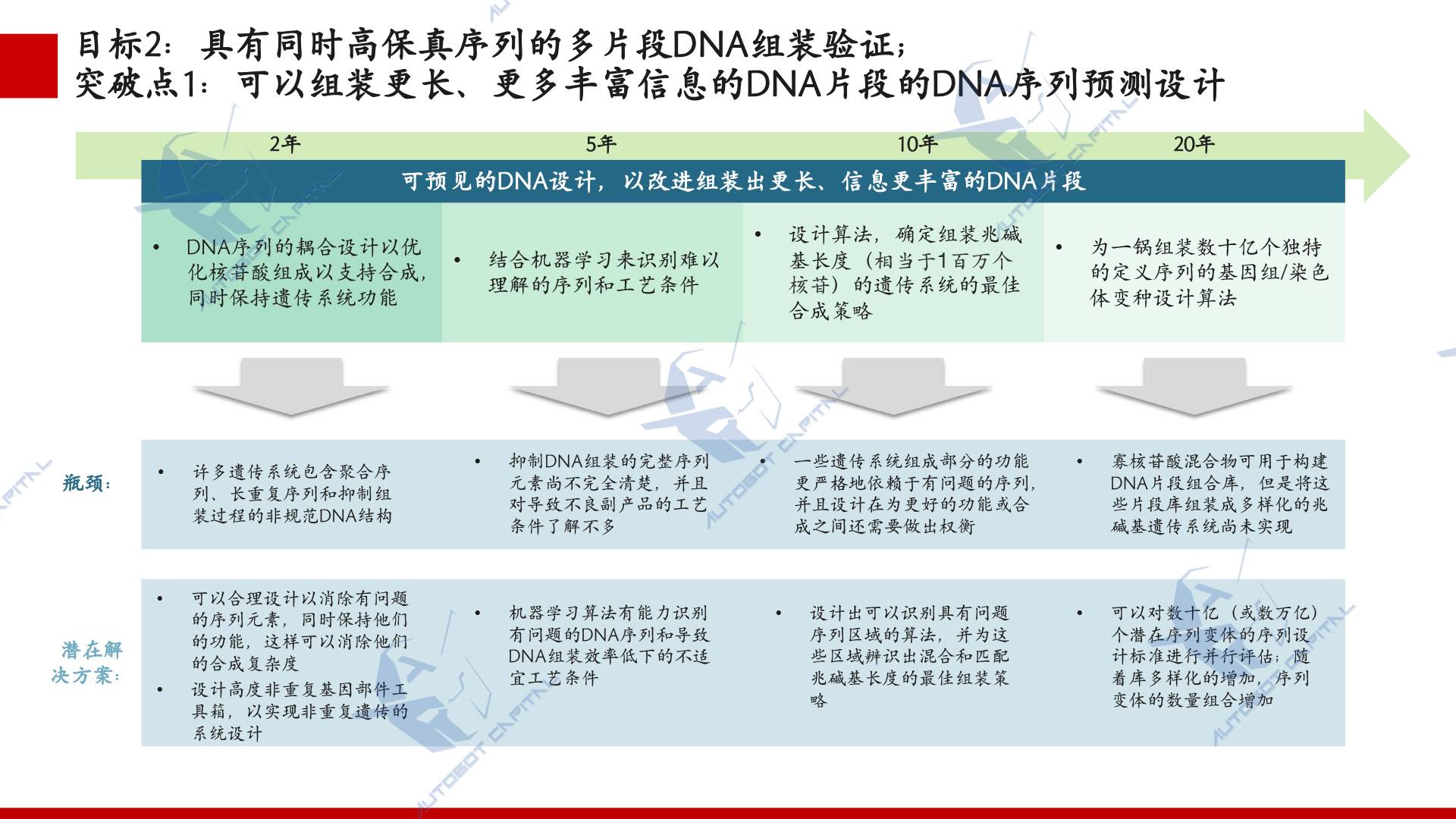 目标2：具有同时高保真序列的多片段DNA组装验证；
突破点1：可以组装更长、更多丰富信息的DNA片段的DNA序列预测设计

2年

5年

10年

20年

可预见的DNA设计，以改进组装出更长、信息更丰富的DNA片段

• DNA序列的耦合设计以优化核苷酸组成以支持合成，同时保持遗传系统功能

• 结合机器学习来识别难以理解的序列和工艺条件

• 设计算法，确定组装兆碱基长度（相当于1百万个核苷）的遗传系统的最佳合成策略

• 为一锅组装数十亿个独特的定义序列的基因组/染色体变种设计算法

瓶颈：

• 许多遗传系统包含聚合序列、长重复序列和抑制组装过程的非规范DNA结构

• 抑制DNA组装的完整序列元素尚不完全清楚，并且对导致不良副产品的工艺条件了解不多

• 一些遗传系统组成部分的功能更严格地依赖于有问题的序列，并且设计在为更好的功能或合成之间还需要做出权衡

• 寡核苷酸混合物可用于构建DNA片段组合库，但是将这些片段库组装成多样化的兆碱基遗传系统尚未实现

潜在解决方案：

• 可以合理设计以消除有问题的序列元素，同时保持他们的功能，这样可以消除他们的合成复杂度
• 设计高度非重复基因部件工具箱，以实现非重复遗传的系统设计

• 机器学习算法有能力识别有问题的DNA序列和导致DNA组装效率低下的不适宜工艺条件

• 设计出可以识别具有问题序列区域的算法，并为这些区域辨识出混合和匹配兆碱基长度的最佳组装策略

• 可以对数十亿（或数万亿）个潜在序列变体的序列设计标准进行并行评估；随着库多样化的增加，序列变体的数量组合增加

AUTOBOT CAPITAL